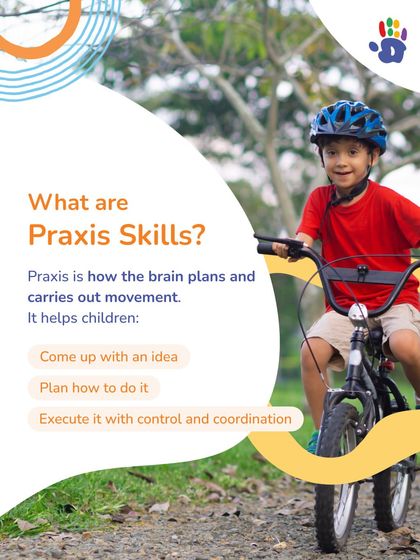 What are
Praxis Skills?

Praxis is how the brain plans and carries out movement.
It helps children:

Come up with an idea

Plan how to do it

Execute it with control and coordination